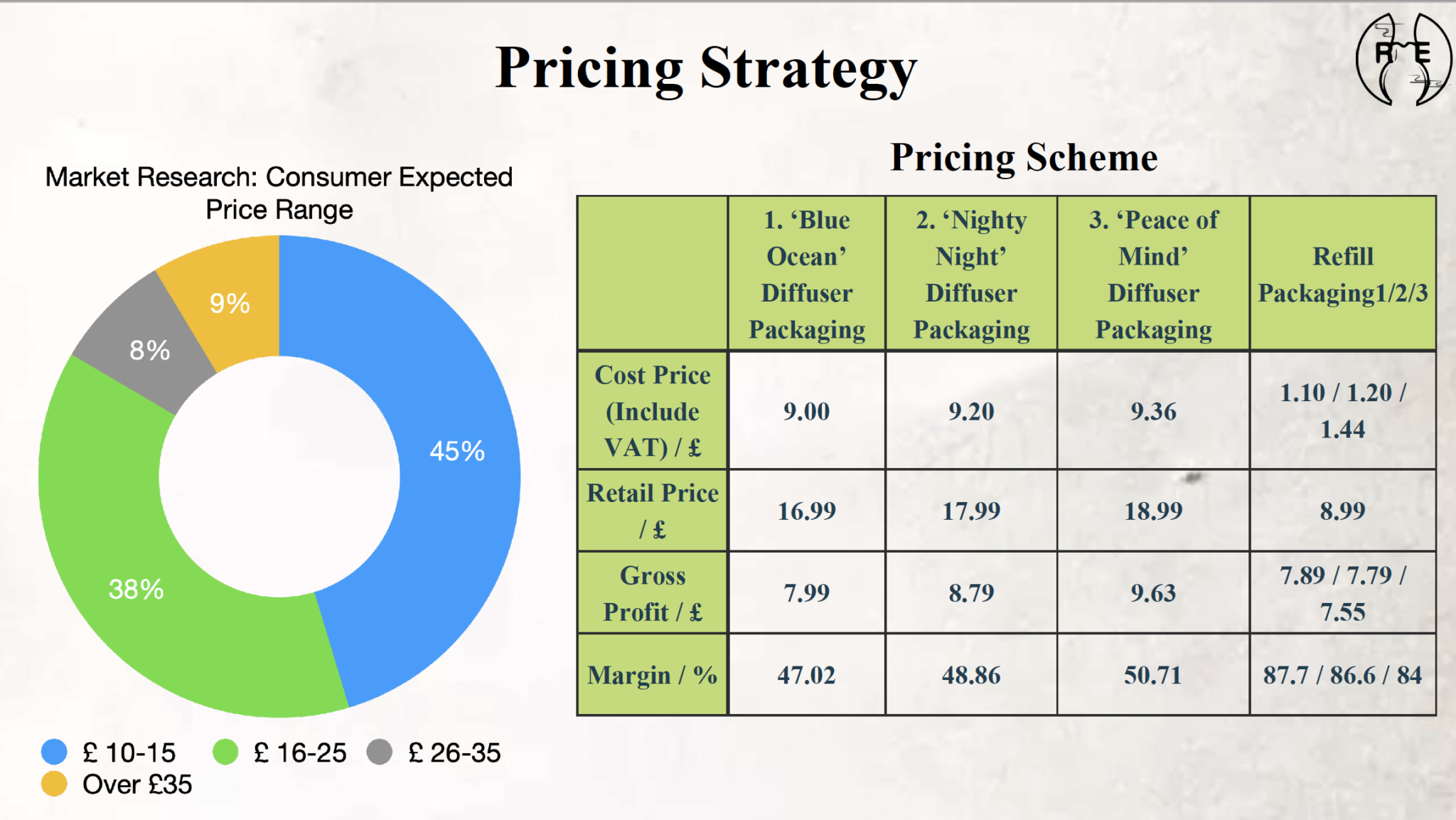 Pricing Strategy

R E

Market Research: Consumer Expected Price Range

9%
8%
45%
38%

£ 10-15 £ 16-25 £ 26-35 Over £35

Pricing Scheme

| | 1. ‘Blue Ocean’ Diffuser Packaging | 2. ‘Nighty Night’ Diffuser Packaging | 3. ‘Peace of Mind’ Diffuser Packaging | Refill Packaging1/2/3 |
|---|---|---|---|---|
| Cost Price (Include VAT) / £ | 9.00 | 9.20 | 9.36 | 1.10 / 1.20 / 1.44 |
| Retail Price / £ | 16.99 | 17.99 | 18.99 | 8.99 |
| Gross Profit / £ | 7.99 | 8.79 | 9.63 | 7.89 / 7.79 / 7.55 |
| Margin / % | 47.02 | 48.86 | 50.71 | 87.7 / 86.6 / 84 |